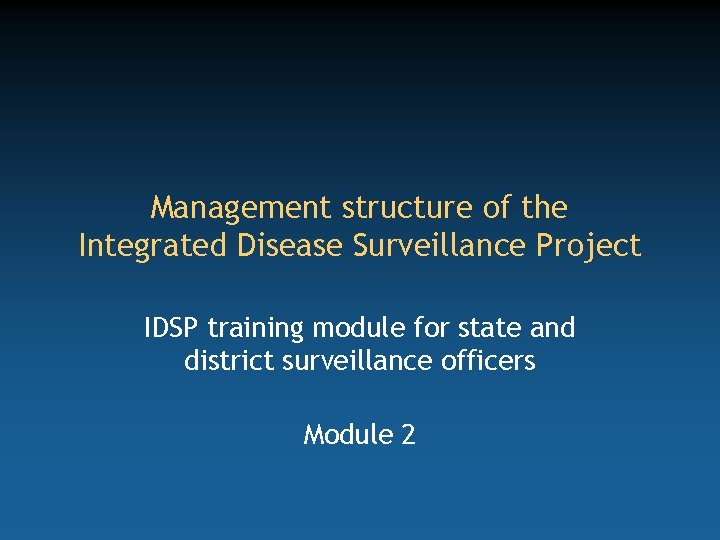 Management structure of the Integrated Disease Surveillance Project

IDSP training module for state and district surveillance officers

Module 2